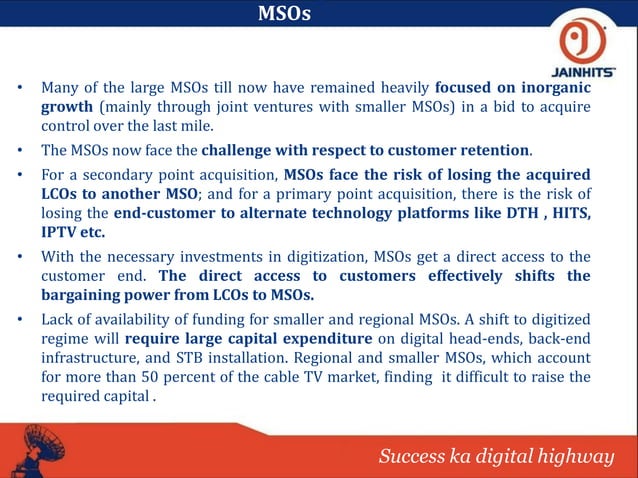 MSOs

JAINHITS

• Many of the large MSOs till now have remained heavily focused on inorganic growth (mainly through joint ventures with smaller MSOs) in a bid to acquire control over the last mile.

• The MSOs now face the challenge with respect to customer retention.

• For a secondary point acquisition, MSOs face the risk of losing the acquired LCOs to another MSO; and for a primary point acquisition, there is the risk of losing the end-customer to alternate technology platforms like DTH , HITS, IPTV etc.

• With the necessary investments in digitization, MSOs get a direct access to the customer end. The direct access to customers effectively shifts the bargaining power from LCOs to MSOs.

• Lack of availability of funding for smaller and regional MSOs. A shift to digitized regime will require large capital expenditure on digital head-ends, back-end infrastructure, and STB installation. Regional and smaller MSOs, which account for more than 50 percent of the cable TV market, finding it difficult to raise the required capital .

Success ka digital highway